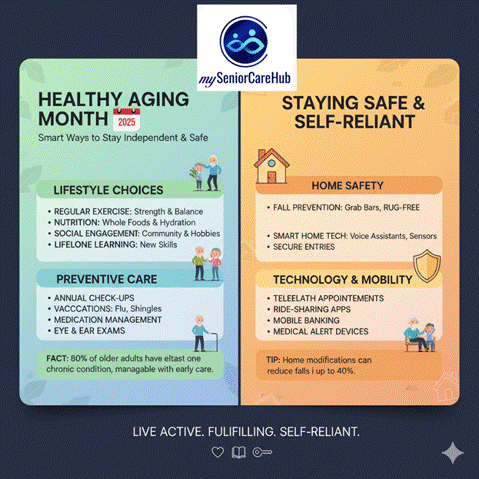 mySeniorCareHub

HEALTHY AGING MONTH 2025
Smart Ways to Stay Independent & Safe

LIFESTYLE CHOICES
• REGULAR EXERCISE: Strength & Balance
• NUTRITION: Whole Foods & Hydration
• SOCIAL ENGAGEMENT: Community & Hobbies
• LIFELONE LEARNING: New Skills

PREVENTIVE CARE
• ANNUAL CHECK-UPS
• VACCCATIONS: Flu, Shingles
• MEDICATION MANAGEMENT
• EYE & EAR EXAMS

FACT: 80% of older adults have eltast one chronic condition, managable with early care.

STAYING SAFE & SELF-RELIANT

HOME SAFETY
• FALL PREVENTION: Grab Bars, RUG-FREE
• SMART HOME TECH: Voice Assistants, Sensors
• SECURE ENTRIES

TECHNOLOGY & MOBILITY
• TELEELATH APPOINTEMENTS
• RIDE-SHARING APPS
• MOBILE BANKING
• MEDICAL ALERT DEVICES

TIP: Home modifications can reduce falls i up to 40%.

LIVE ACTIVE. FULIFILLING. SELF-RELIANT.